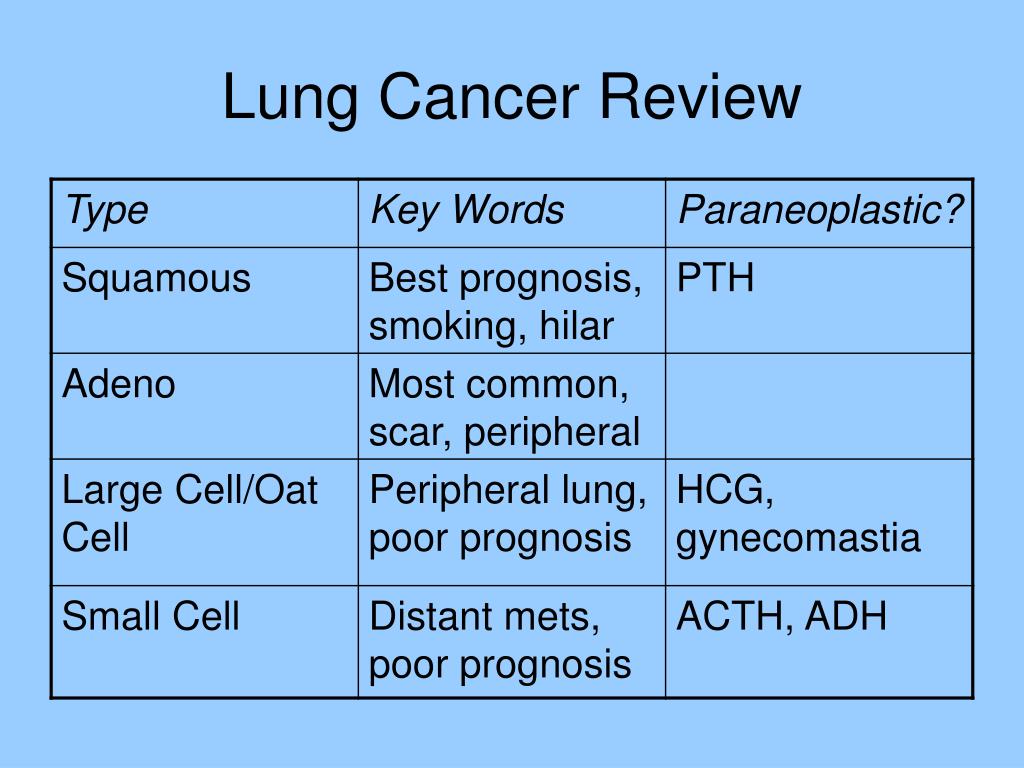 Lung Cancer Review

| Type | Key Words | Paraneoplastic? |
|---|---|---|
| Squamous | Best prognosis, smoking, hilar | PTH |
| Adeno | Most common, scar, peripheral | |
| Large Cell/Oat Cell | Peripheral lung, poor prognosis | HCG, gynecomastia |
| Small Cell | Distant mets, poor prognosis | ACTH, ADH |